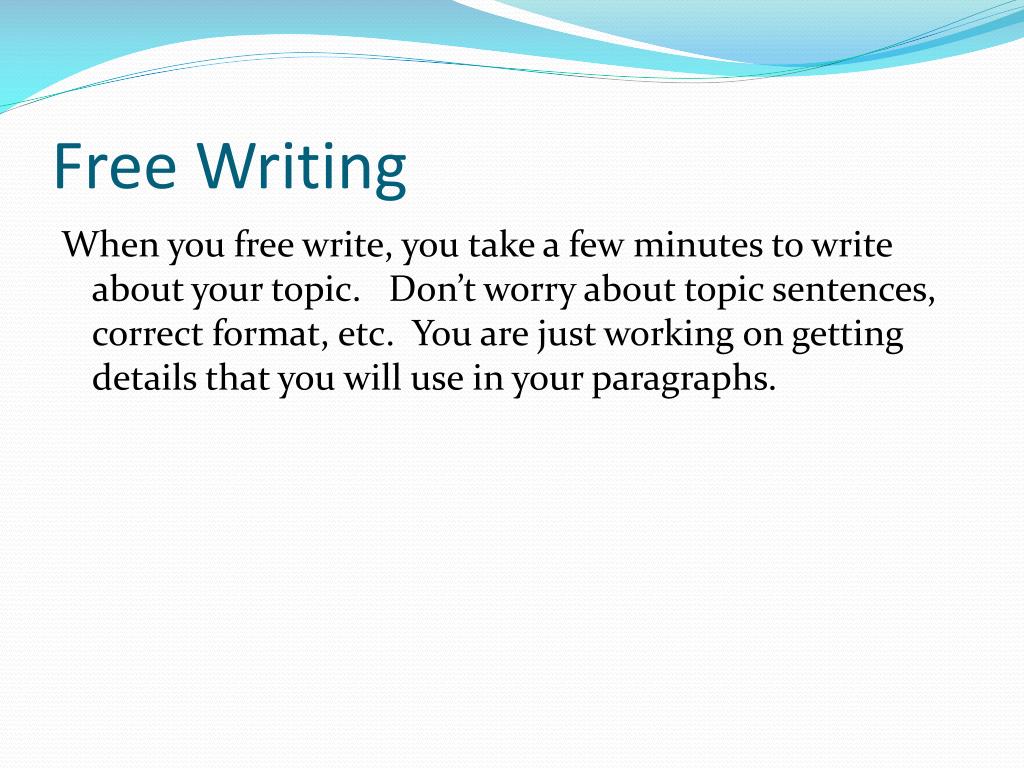 Free Writing

When you free write, you take a few minutes to write about your topic. Don’t worry about topic sentences, correct format, etc. You are just working on getting details that you will use in your paragraphs.